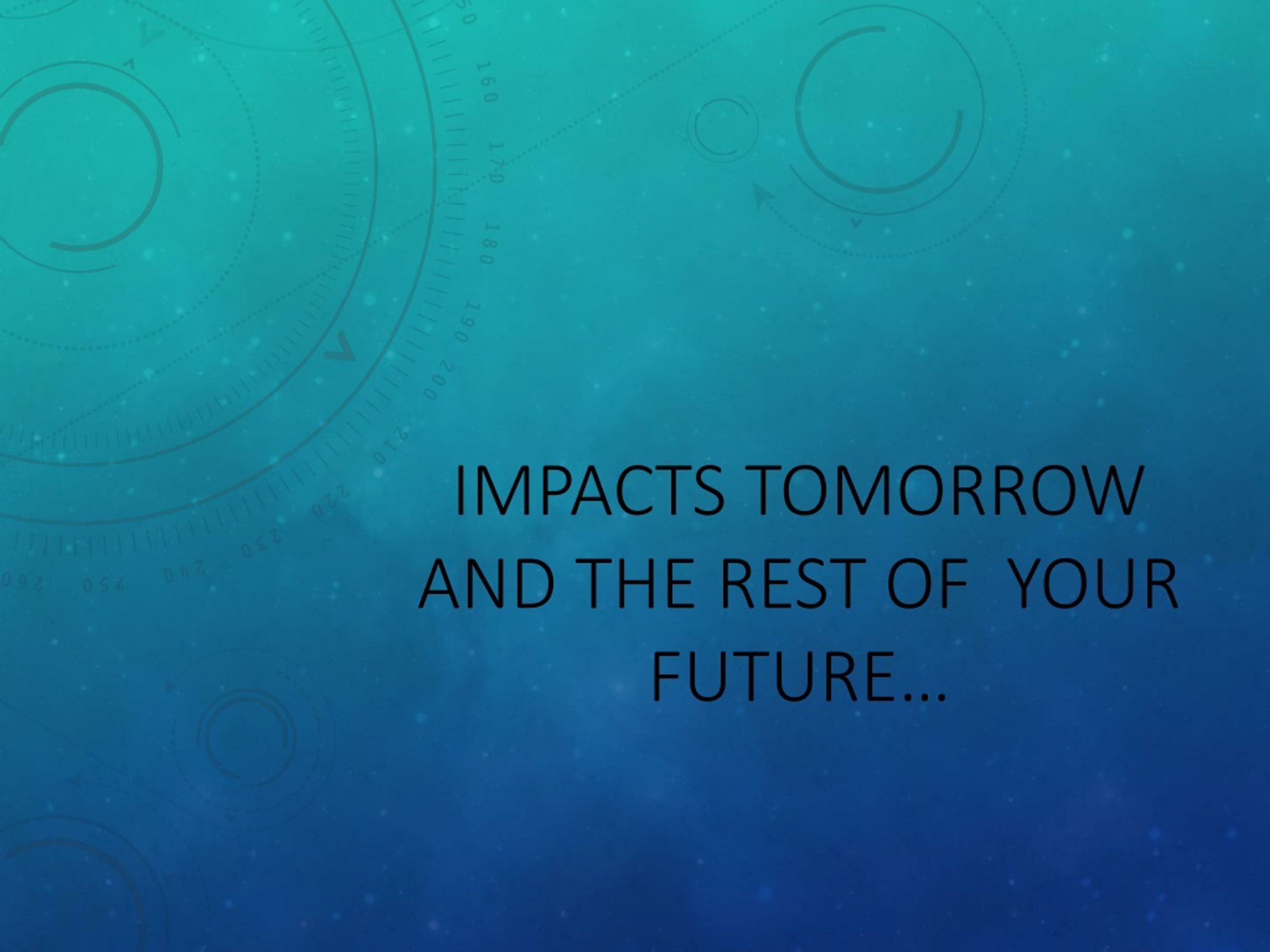 IMPACTS TOMORROW AND THE REST OF YOUR FUTURE…